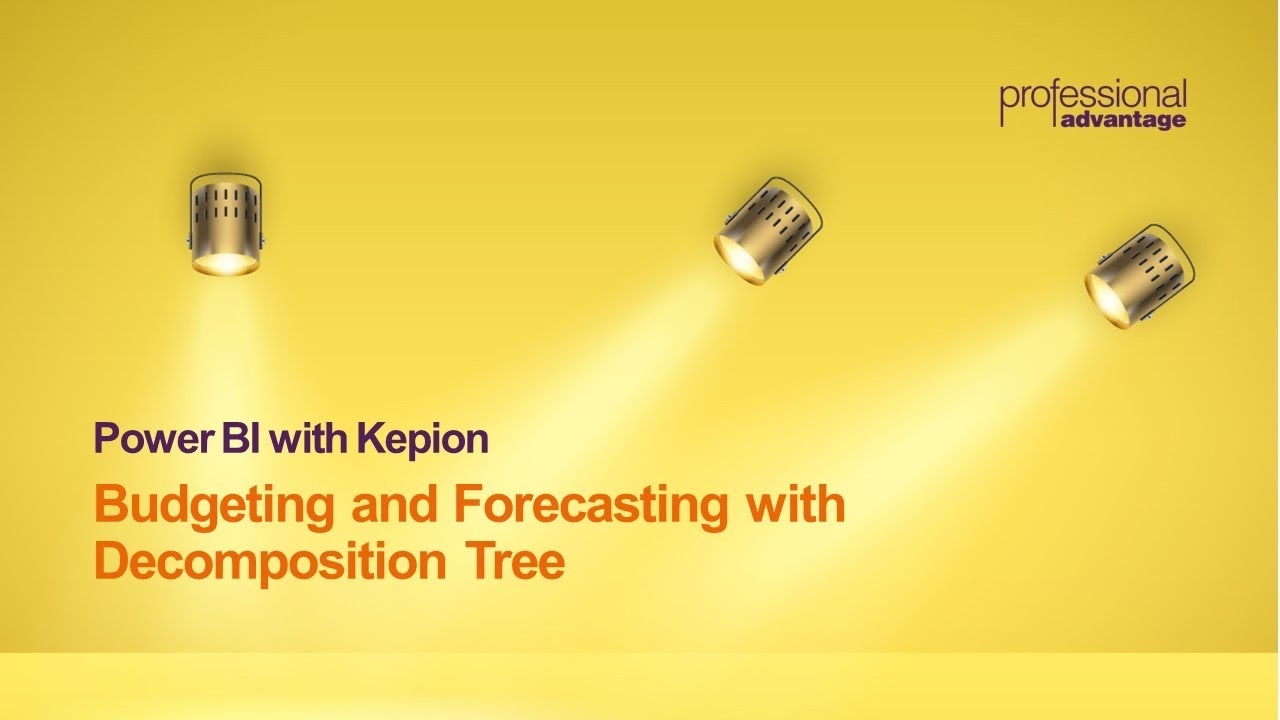 professional
advantage

Power BI with Kepion

Budgeting and Forecasting with Decomposition Tree